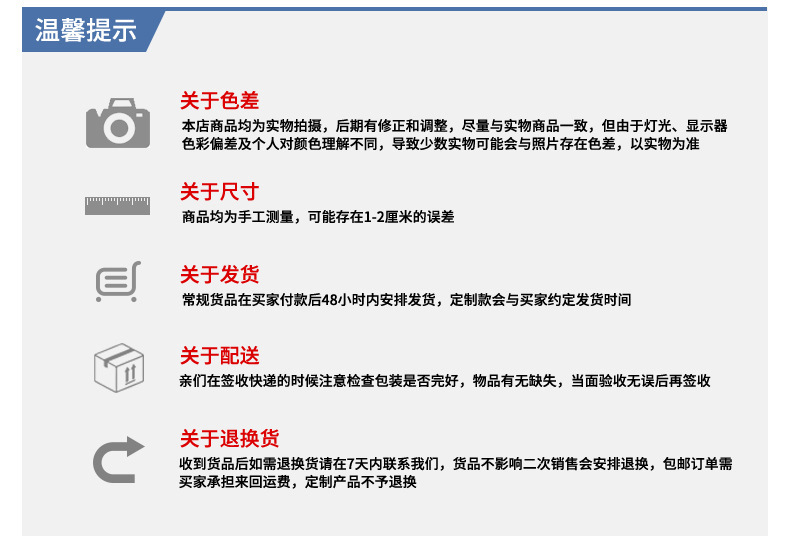 温馨提示

关于色差
本店商品均为实物拍摄，后期有修正和调整，尽量与实物商品一致，但由于灯光、显示器色彩偏差及个人对颜色理解不同，导致少数实物可能会与照片存在色差，以实物为准

关于尺寸
商品均为手工测量，可能存在1-2厘米的误差

关于发货
常规货品在买家付款后48小时内安排发货，定制款会与买家约定发货时间

关于配送
亲们在签收快递的时候注意检查包装是否完好，物品有无缺失，当面验收无误后再签收

关于退换货
收到货品后如需退换货请在7天内联系我们，货品不影响二次销售会安排退换，包邮订单需买家承担来回运费，定制产品不予退换